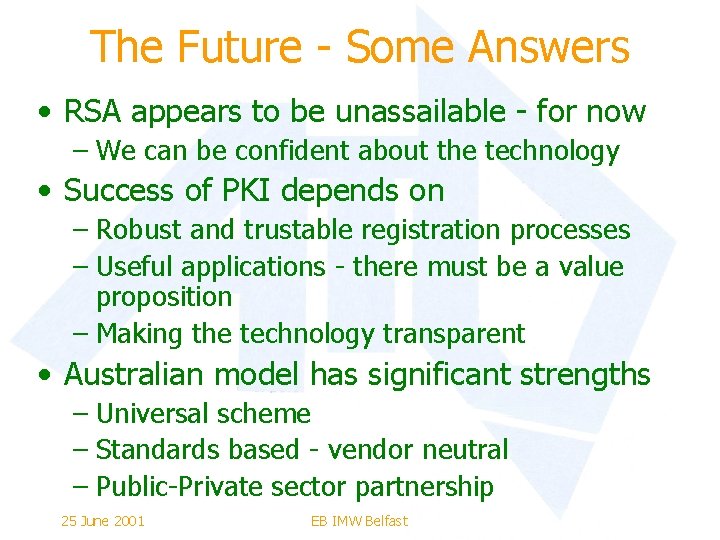 The Future - Some Answers

• RSA appears to be unassailable - for now
– We can be confident about the technology

• Success of PKI depends on
– Robust and trustable registration processes
– Useful applications - there must be a value proposition
– Making the technology transparent

• Australian model has significant strengths
– Universal scheme
– Standards based - vendor neutral
– Public-Private sector partnership

25 June 2001

EB IMW Belfast